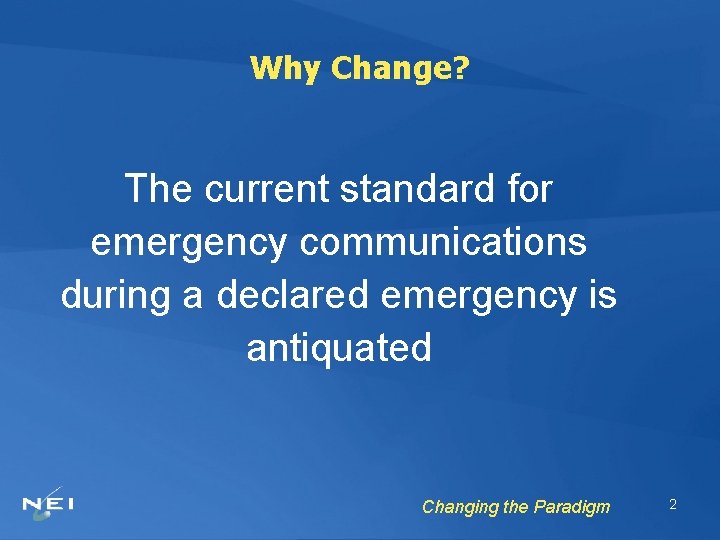 Why Change?

The current standard for emergency communications during a declared emergency is antiquated

NEI

Changing the Paradigm

2